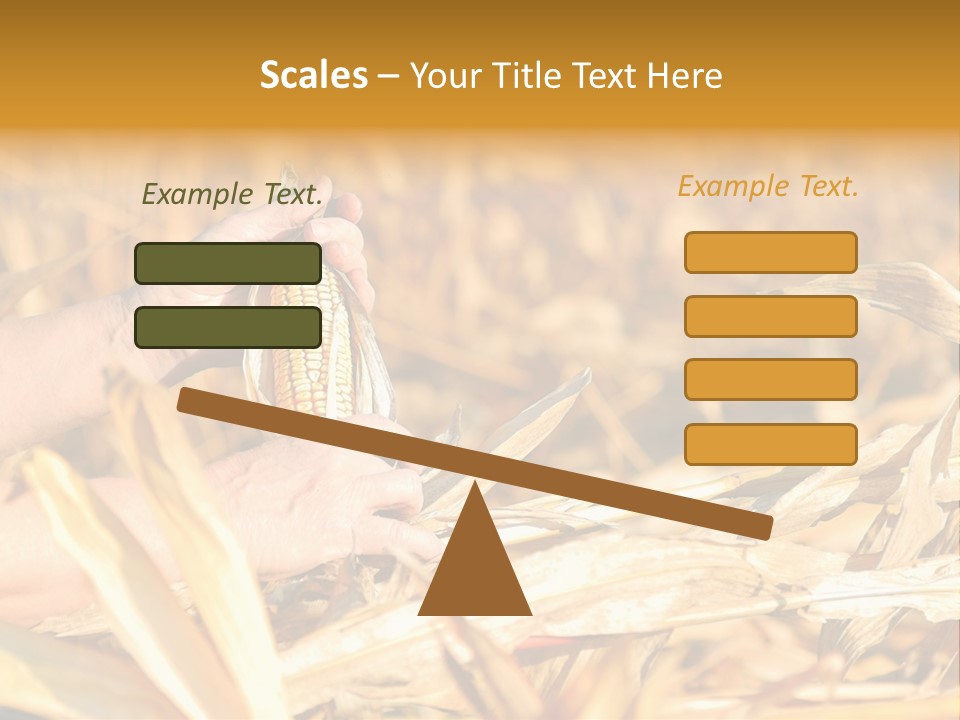 Scales – Your Title Text Here

Example Text.

Example Text.